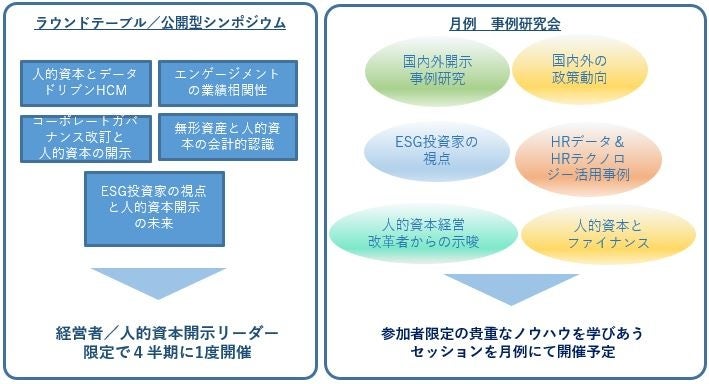 ラウンドテーブル／公開型シンポジウム

人的資本とデータドリブンHCM

エンゲージメントの業績相関性

コーポレートガバナンス改訂と人的資本の開示

無形資産と人的資本の会計的認識

ESG投資家の視点と人的資本開示の未来

経営者／人的資本開示リーダー限定で４半期に1度開催

月例　事例研究会

国内外開示事例研究

国内外の政策動向

ESG投資家の視点

HRデータ＆HRテクノロジー活用事例

人的資本経営改革者からの示唆

人的資本とファイナンス

参加者限定の貴重なノウハウを学びあうセッションを月例にて開催予定